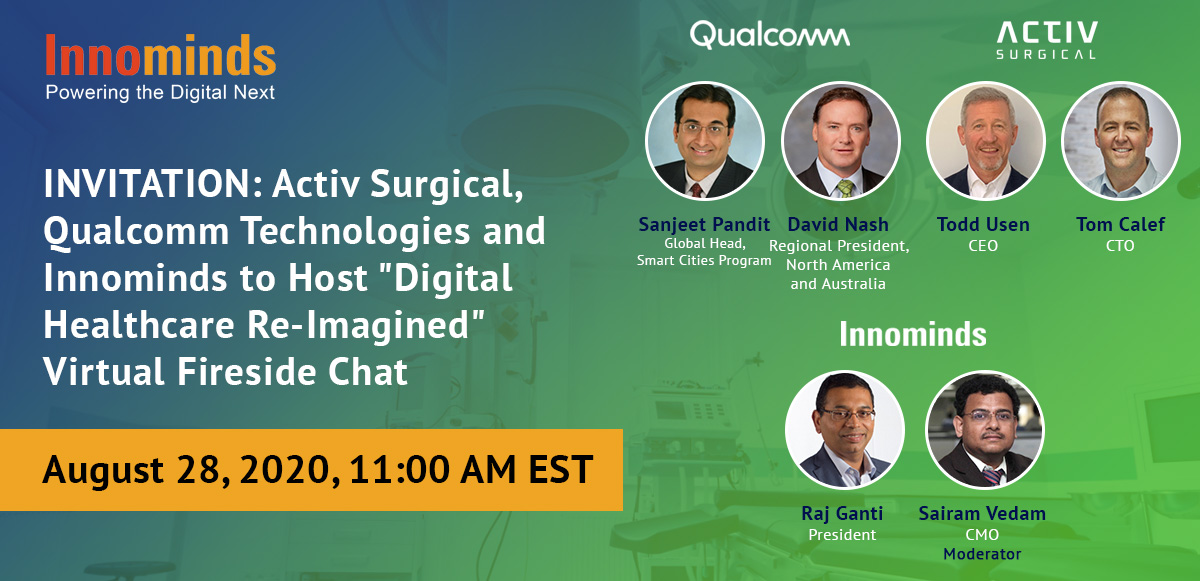 Innominds
Powering the Digital Next

INVITATION: Activ Surgical, Qualcomm Technologies and Innominds to Host "Digital Healthcare Re-Imagined" Virtual Fireside Chat

August 28, 2020, 11:00 AM EST

Qualcomm

ACTIV SURGICAL

Sanjeet Pandit
Global Head, Smart Cities Program

David Nash
Regional President, North America and Australia

Todd Usen
CEO

Tom Calef
CTO

Innominds

Raj Ganti
President

Sairam Vedam
CMO
Moderator